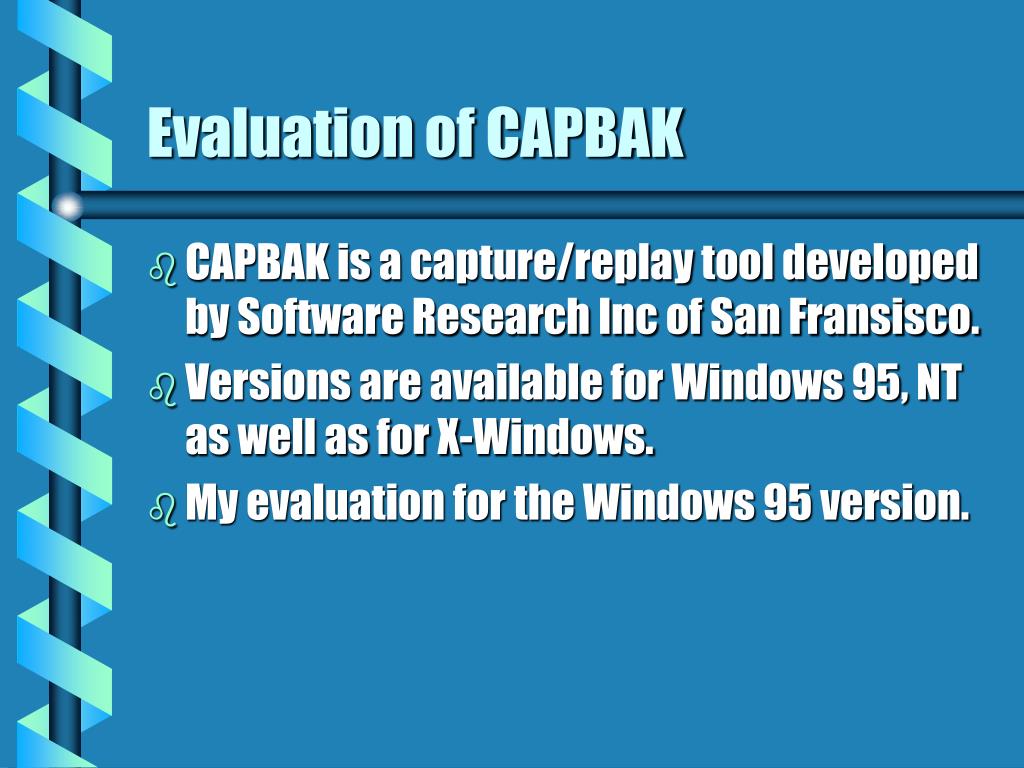 Evaluation of CAPBAK

- CAPBAK is a capture/replay tool developed by Software Research Inc of San Fransisco.
- Versions are available for Windows 95, NT as well as for X-Windows.
- My evaluation for the Windows 95 version.